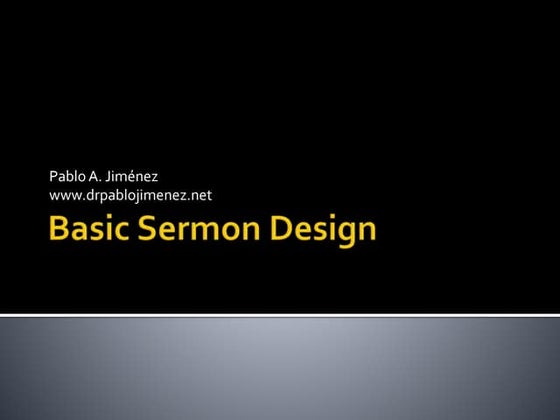 Pablo A. Jiménez
www.drpablojimenez.net

Basic Sermon Design